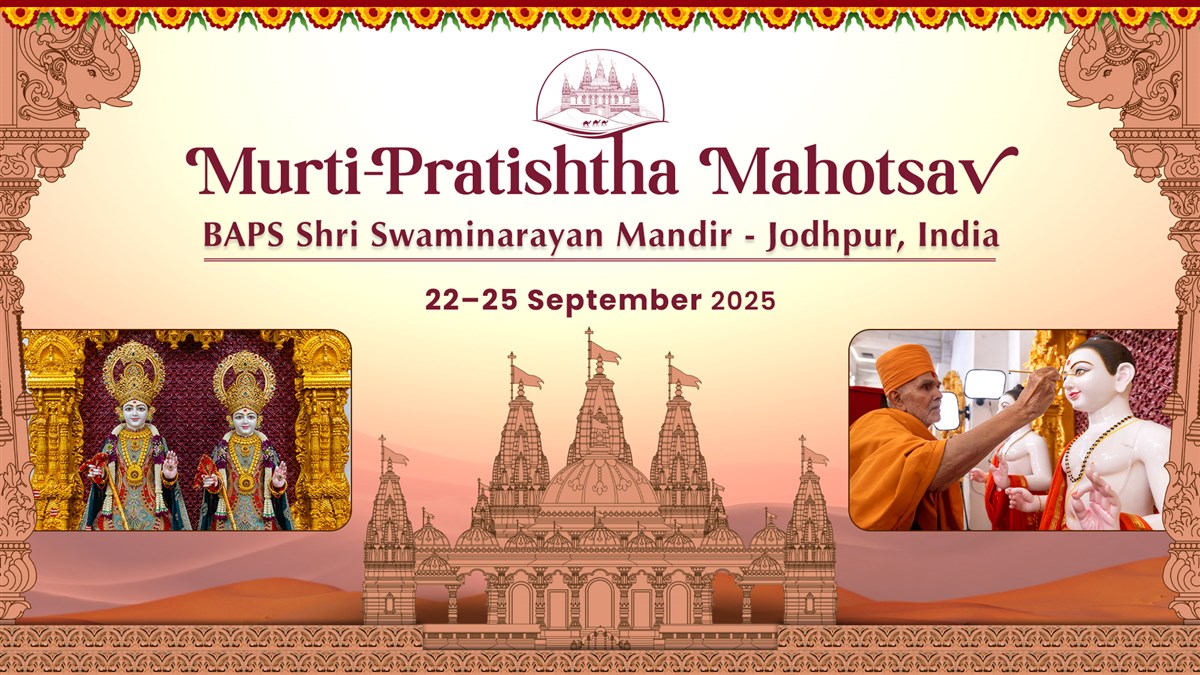 Murti-Pratishtha Mahotsav
BAPS Shri Swaminarayan Mandir - Jodhpur, India
22–25 September 2025